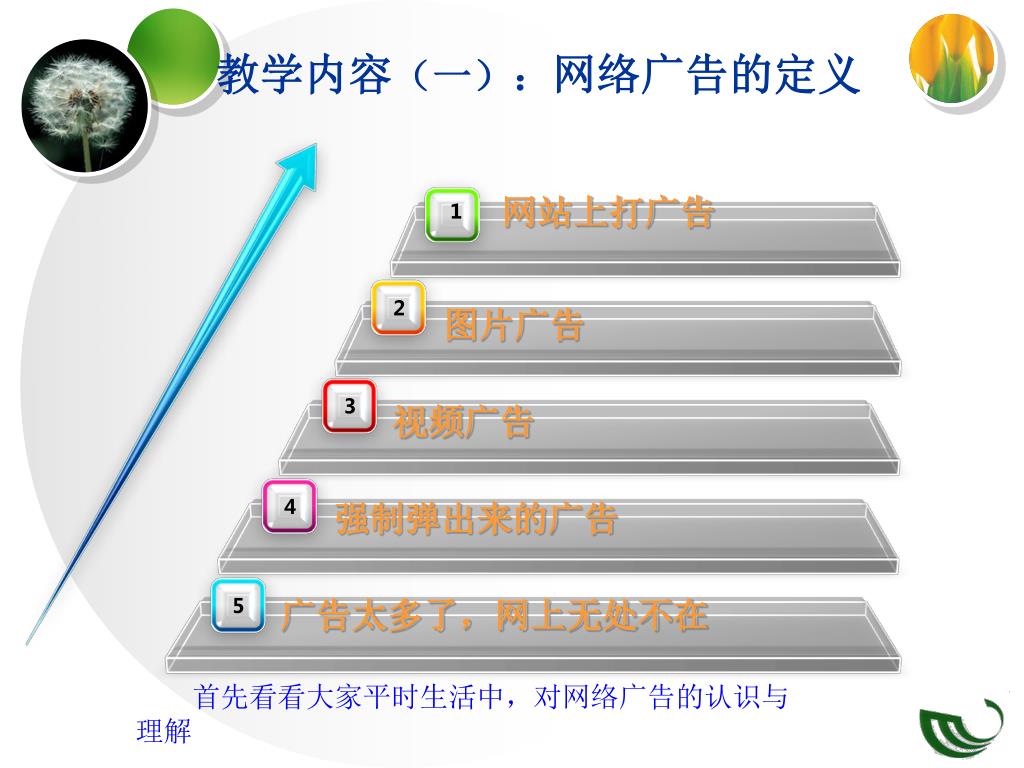 教学内容（一）：网络广告的定义

1 网站上打广告

2 图片广告

3 视频广告

4 强制弹出来的广告

5 广告太多了，网上无处不在

首先看看大家平时生活中，对网络广告的认识与理解